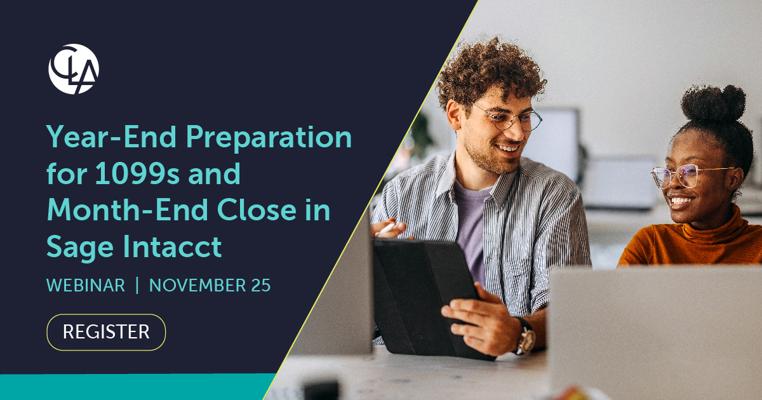 CLA

Year-End Preparation for 1099s and Month-End Close in Sage Intacct

WEBINAR | NOVEMBER 25

REGISTER